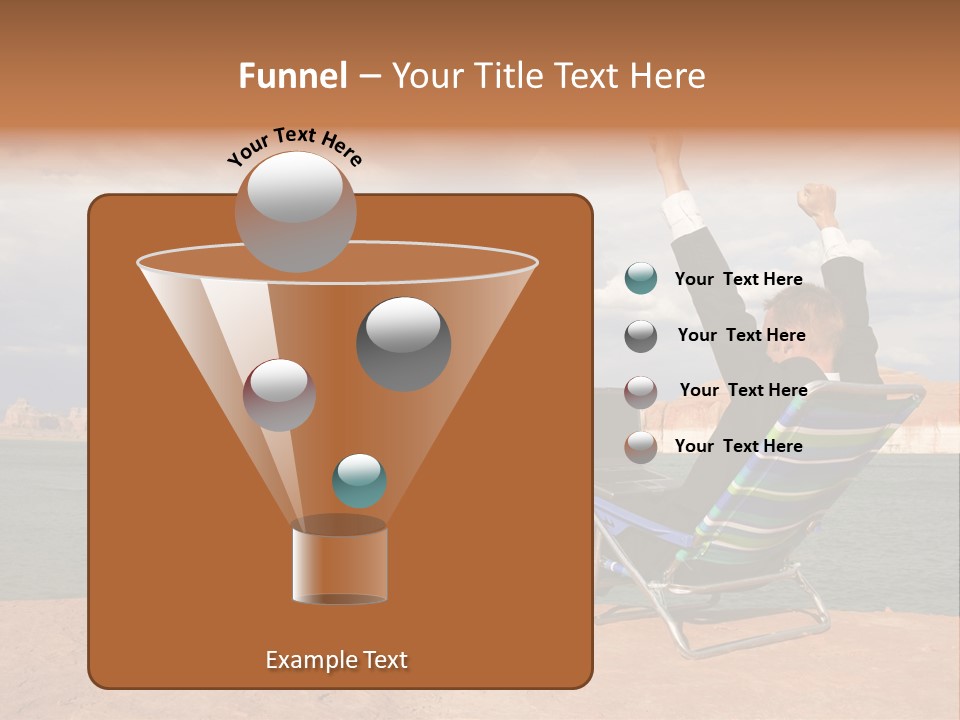 Funnel – Your Title Text Here

Your Text Here

Your Text Here

Your Text Here

Your Text Here

Your Text Here

Example Text